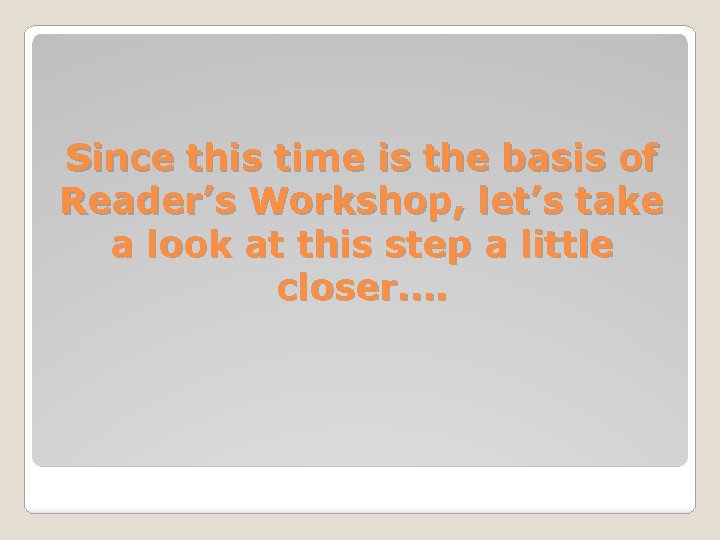 Since this time is the basis of Reader’s Workshop, let’s take a look at this step a little closer….